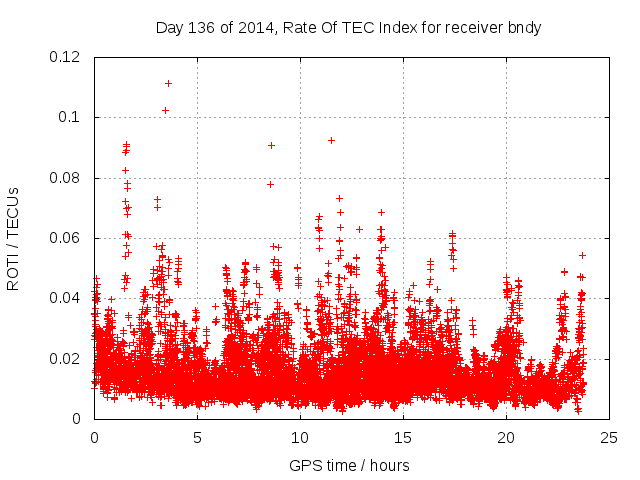 Day 136 of 2014, Rate Of TEC Index for receiver bndy

ROTI / TECUs

0.12
0.1
0.08
0.06
0.04
0.02
0

0
5
10
15
20
25

GPS time / hours